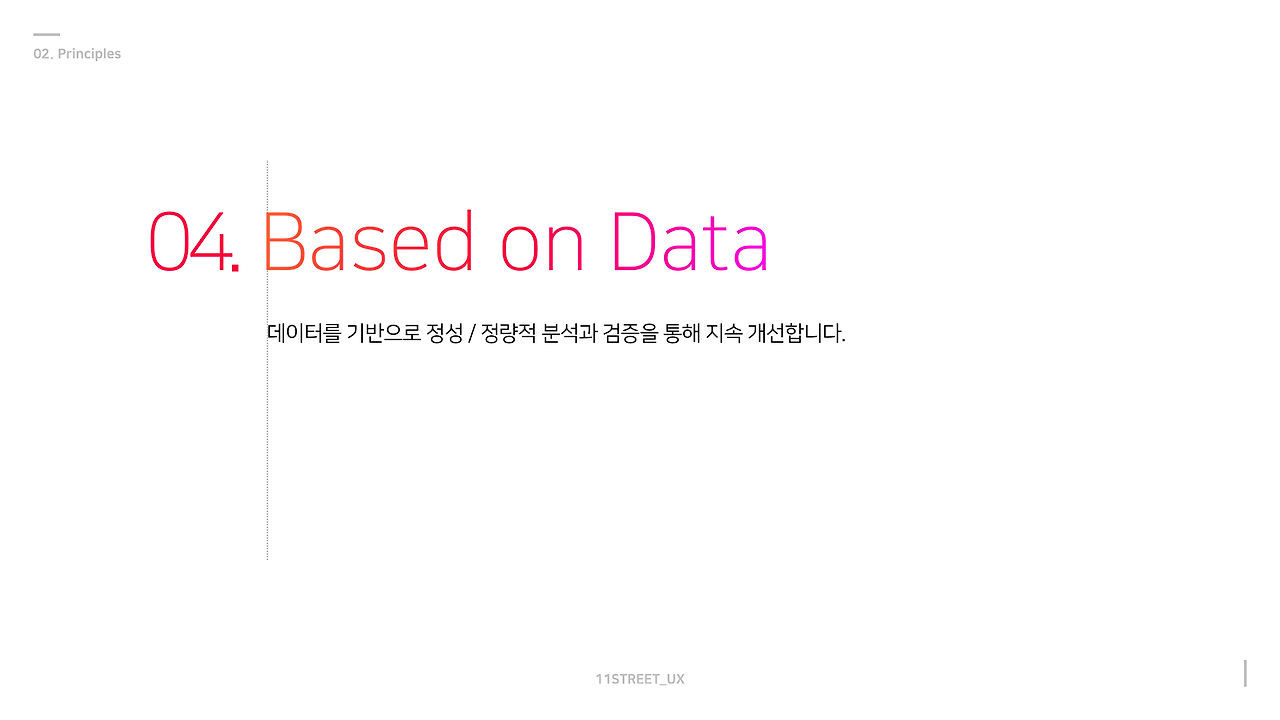 02. Principles

04. Based on Data

데이터를 기반으로 정성 / 정량적 분석과 검증을 통해 지속 개선합니다.

11STREET_UX